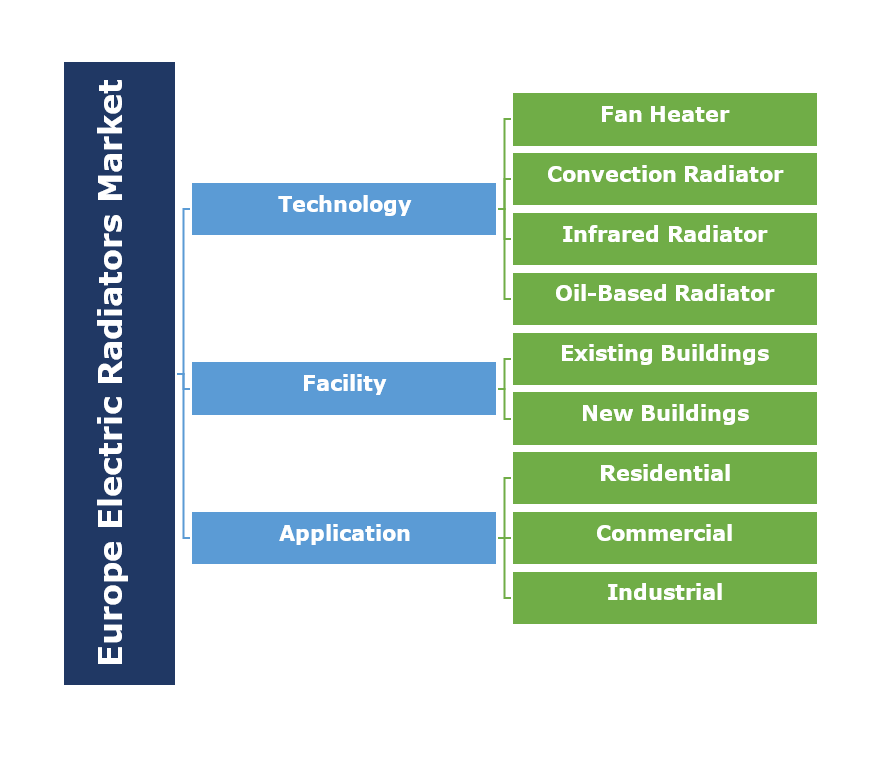 Europe Electric Radiators Market

Technology

Fan Heater

Convection Radiator

Infrared Radiator

Oil-Based Radiator

Facility

Existing Buildings

New Buildings

Application

Residential

Commercial

Industrial